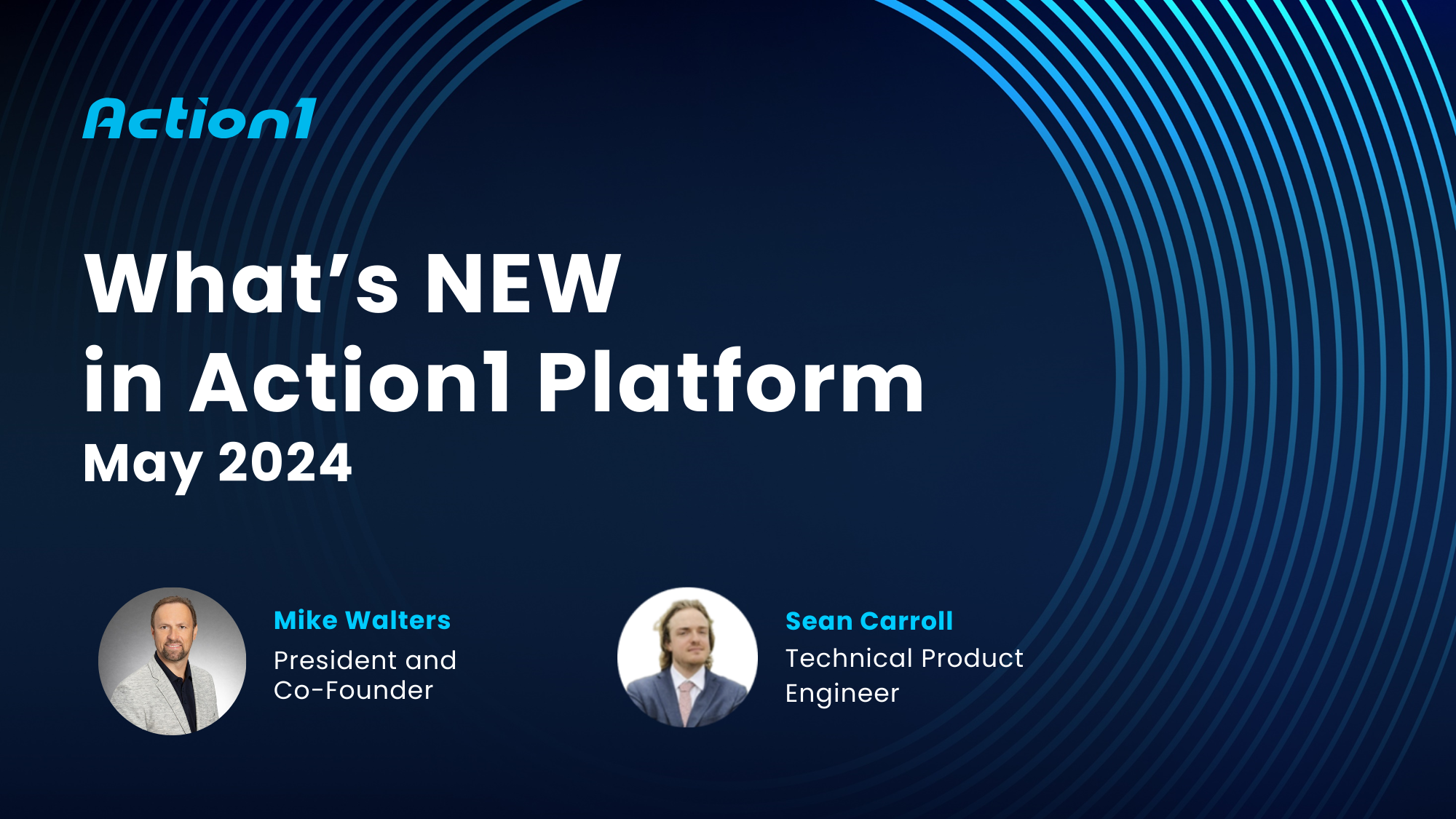 Action1

What's NEW
in Action1 Platform
May 2024

Mike Walters
President and Co-Founder

Sean Carroll
Technical Product Engineer